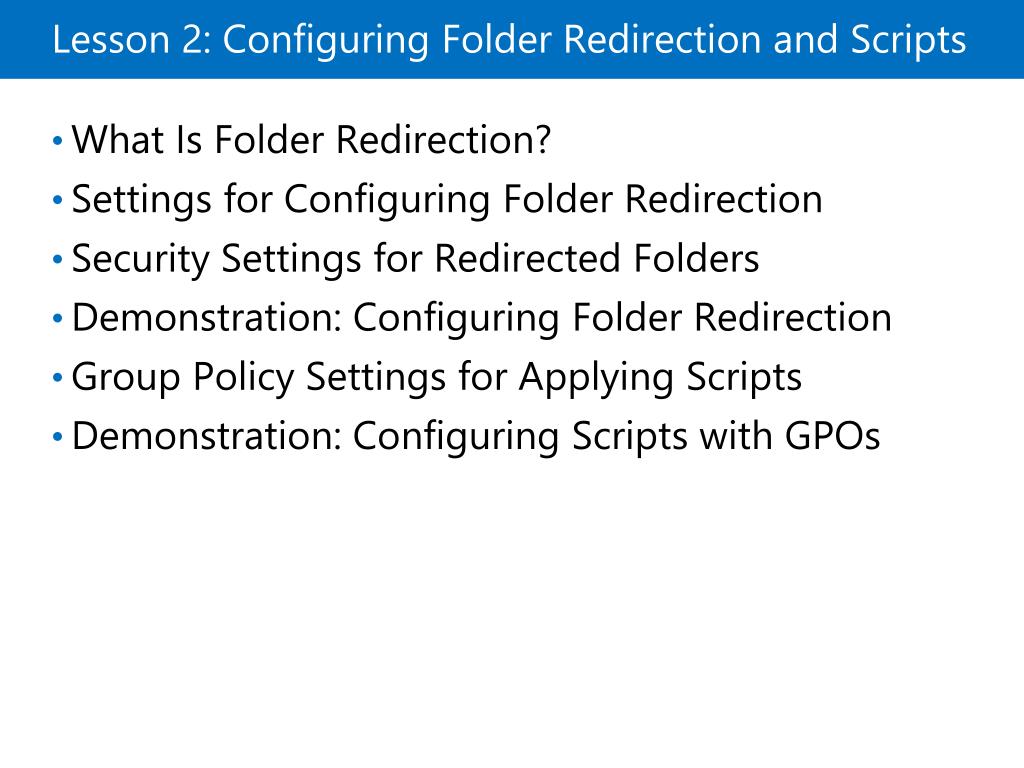 Lesson 2: Configuring Folder Redirection and Scripts

• What Is Folder Redirection?
• Settings for Configuring Folder Redirection
• Security Settings for Redirected Folders
• Demonstration: Configuring Folder Redirection
• Group Policy Settings for Applying Scripts
• Demonstration: Configuring Scripts with GPOs